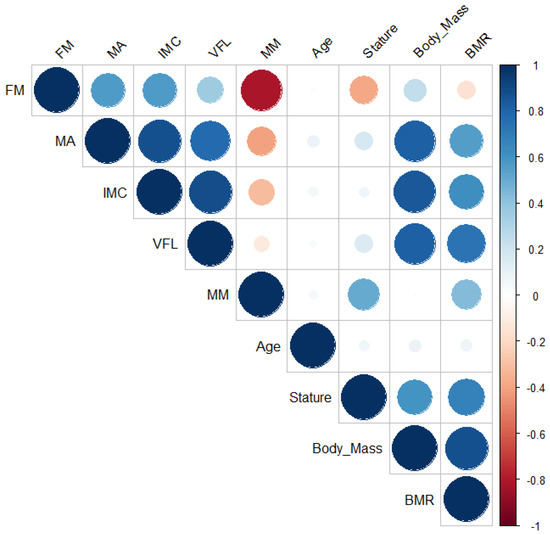 FM MA IMC VFL MM Age Stature Body_Mass BMR

FM
MA
IMC
VFL
MM
Age
Stature
Body_Mass
BMR

1
0.8
0.6
0.4
0.2
0
-0.2
-0.4
-0.6
-0.8
-1